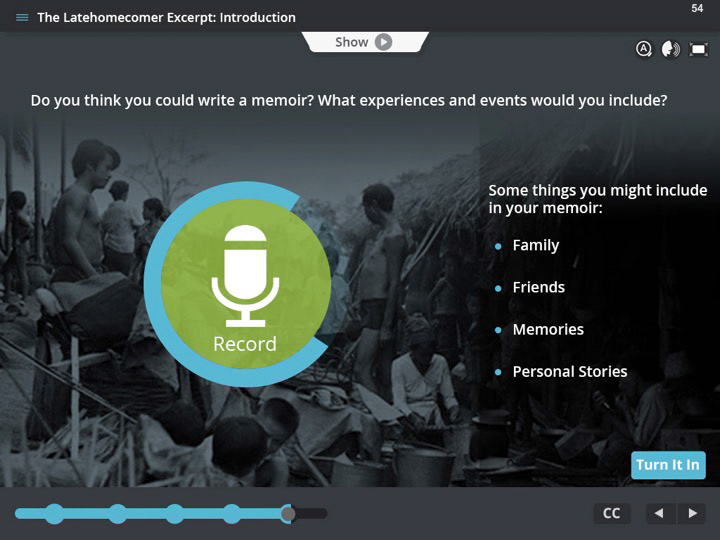 The Latehomecomer Excerpt: Introduction

54

Show

Do you think you could write a memoir? What experiences and events would you include?

Record

Some things you might include in your memoir:

- Family
- Friends
- Memories
- Personal Stories

Turn It In

CC